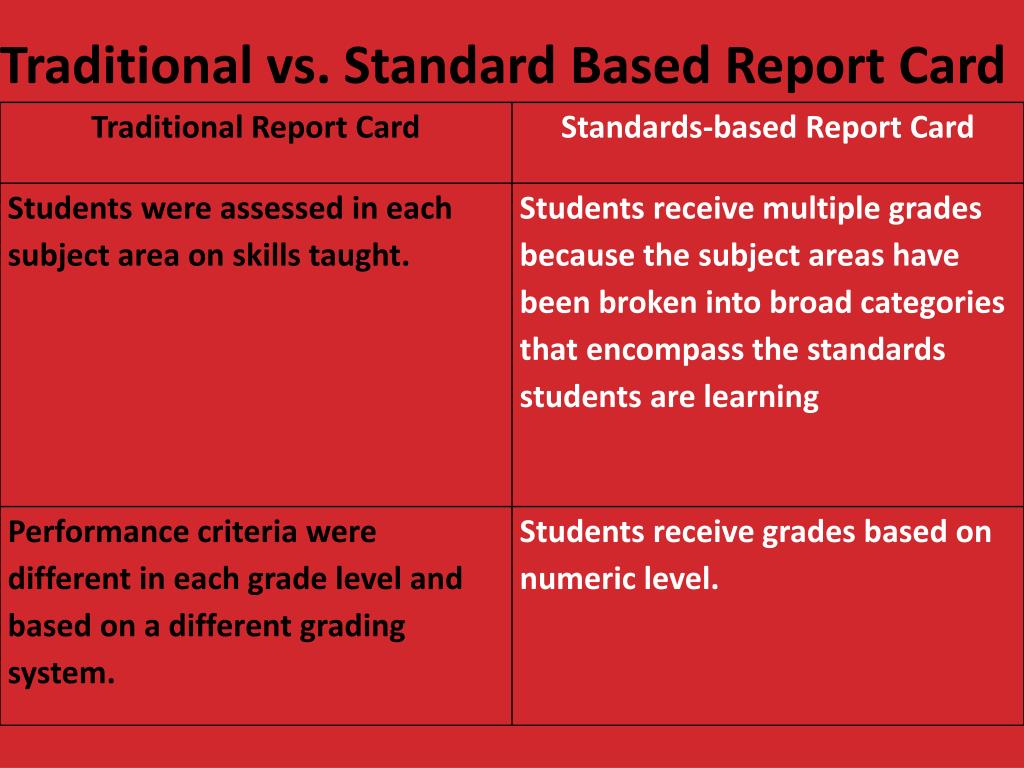 Traditional vs. Standard Based Report Card

| Traditional Report Card | Standards-based Report Card |
|---|---|
| Students were assessed in each subject area on skills taught. | Students receive multiple grades because the subject areas have been broken into broad categories that encompass the standards students are learning |
| Performance criteria were different in each grade level and based on a different grading system. | Students receive grades based on numeric level. |